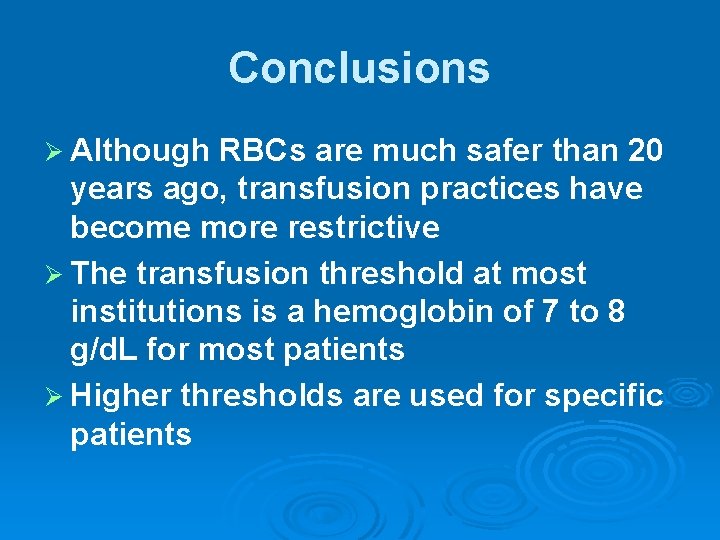 Conclusions

➢ Although RBCs are much safer than 20 years ago, transfusion practices have become more restrictive

➢ The transfusion threshold at most institutions is a hemoglobin of 7 to 8 g/dL for most patients

➢ Higher thresholds are used for specific patients